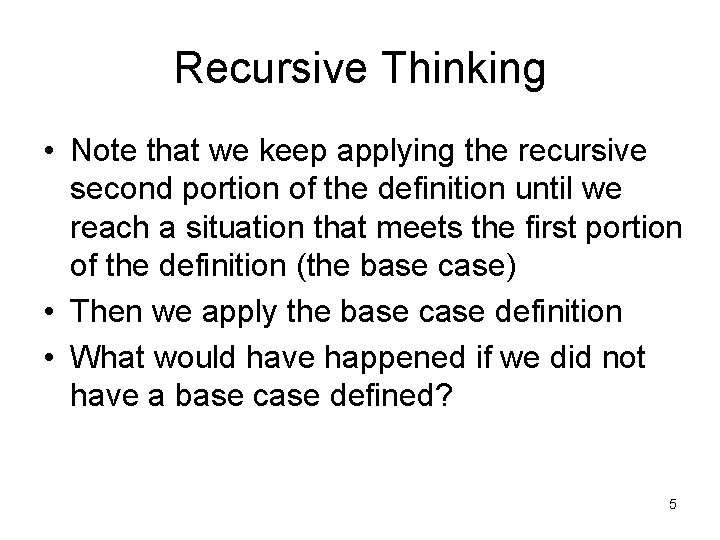 Recursive Thinking

• Note that we keep applying the recursive second portion of the definition until we reach a situation that meets the first portion of the definition (the base case)
• Then we apply the base case definition
• What would have happened if we did not have a base case defined?

5